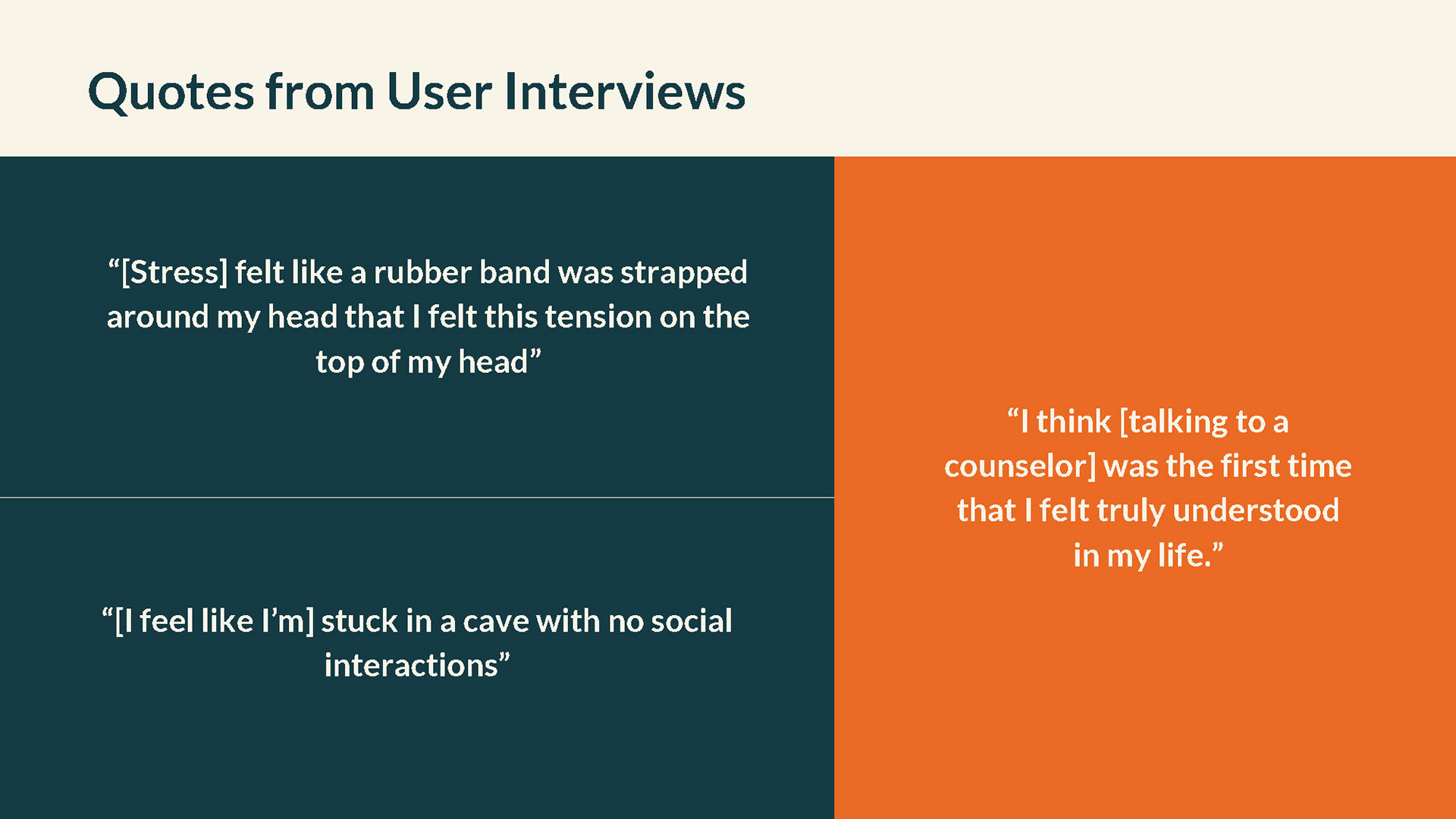 Quotes from User Interviews

“[Stress] felt like a rubber band was strapped around my head that I felt this tension on the top of my head”

“[I feel like I’m] stuck in a cave with no social interactions”

“I think [talking to a counselor] was the first time that I felt truly understood in my life.”